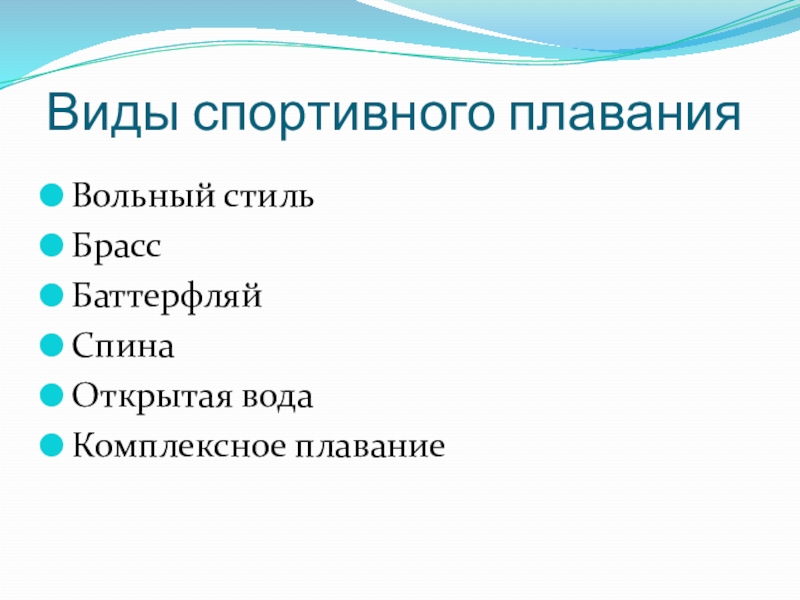 Виды спортивного плавания

Вольный стиль
Брасс
Баттерфляй
Спина
Открытая вода
Комплексное плавание